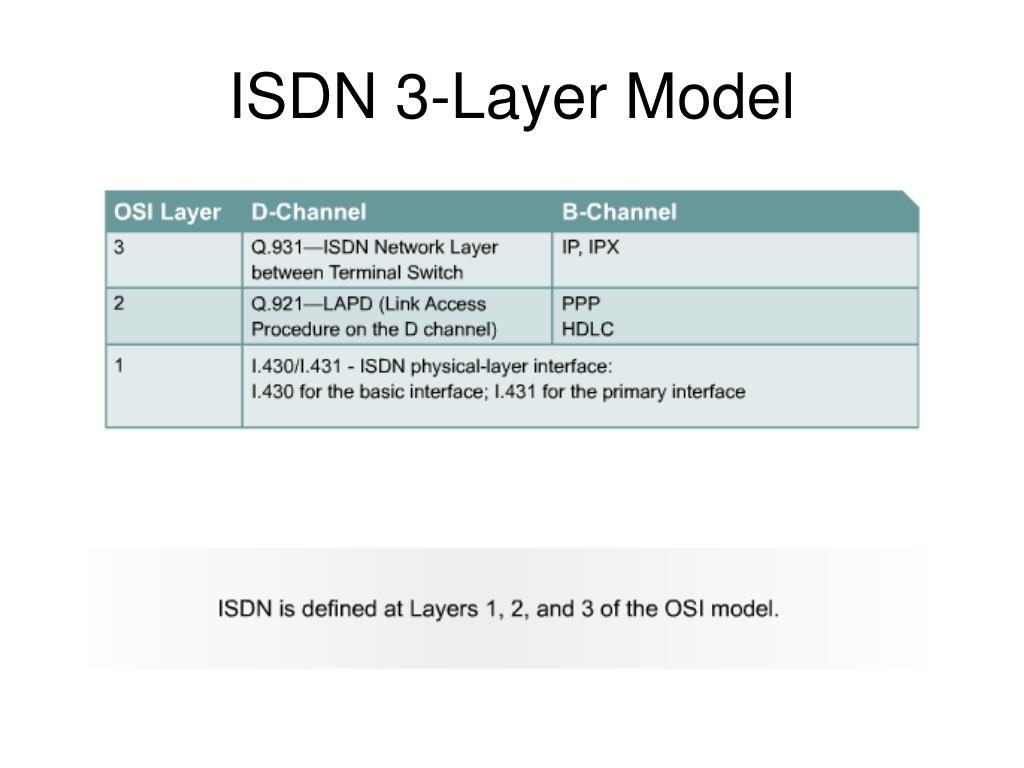 ISDN 3-Layer Model

| OSI Layer | D-Channel | B-Channel |
|---|---|---|
| 3 | Q.931—ISDN Network Layer between Terminal Switch | IP, IPX |
| 2 | Q.921—LAPD (Link Access Procedure on the D channel) | PPP HDLC |
| 1 | I.430/I.431 - ISDN physical-layer interface: I.430 for the basic interface; I.431 for the primary interface | |

ISDN is defined at Layers 1, 2, and 3 of the OSI model.